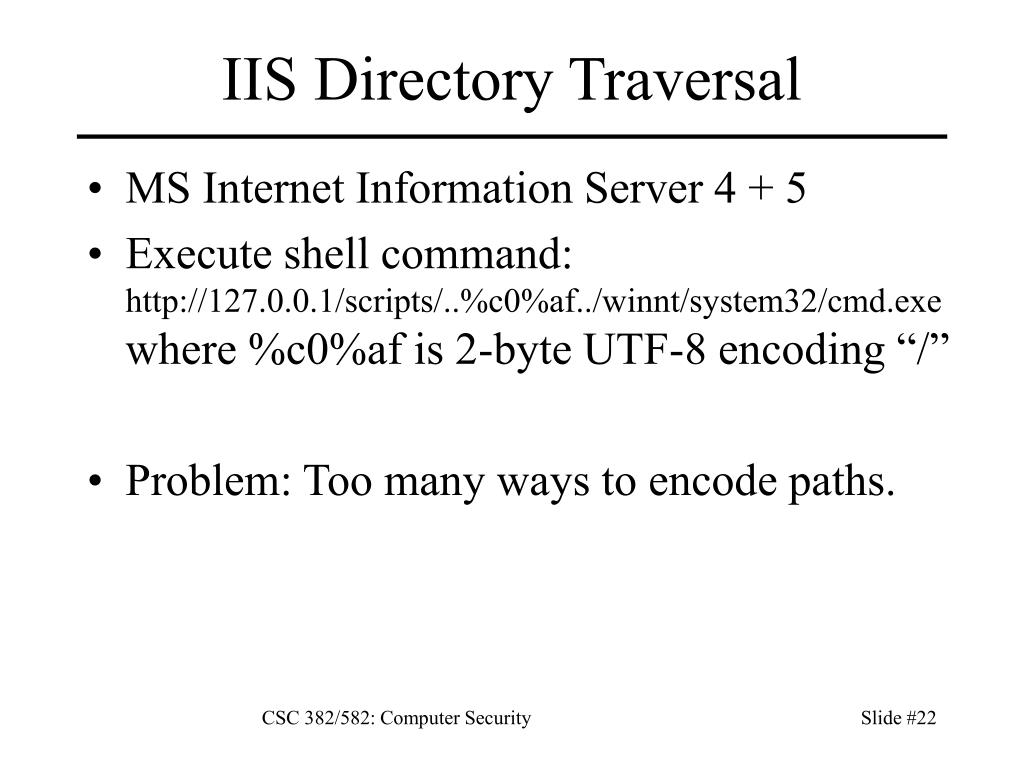 IIS Directory Traversal

• MS Internet Information Server 4 + 5
• Execute shell command:
http://127.0.0.1/scripts/..%c0%af../winnt/system32/cmd.exe
where %c0%af is 2-byte UTF-8 encoding “/”

• Problem: Too many ways to encode paths.

CSC 382/582: Computer Security

Slide #22